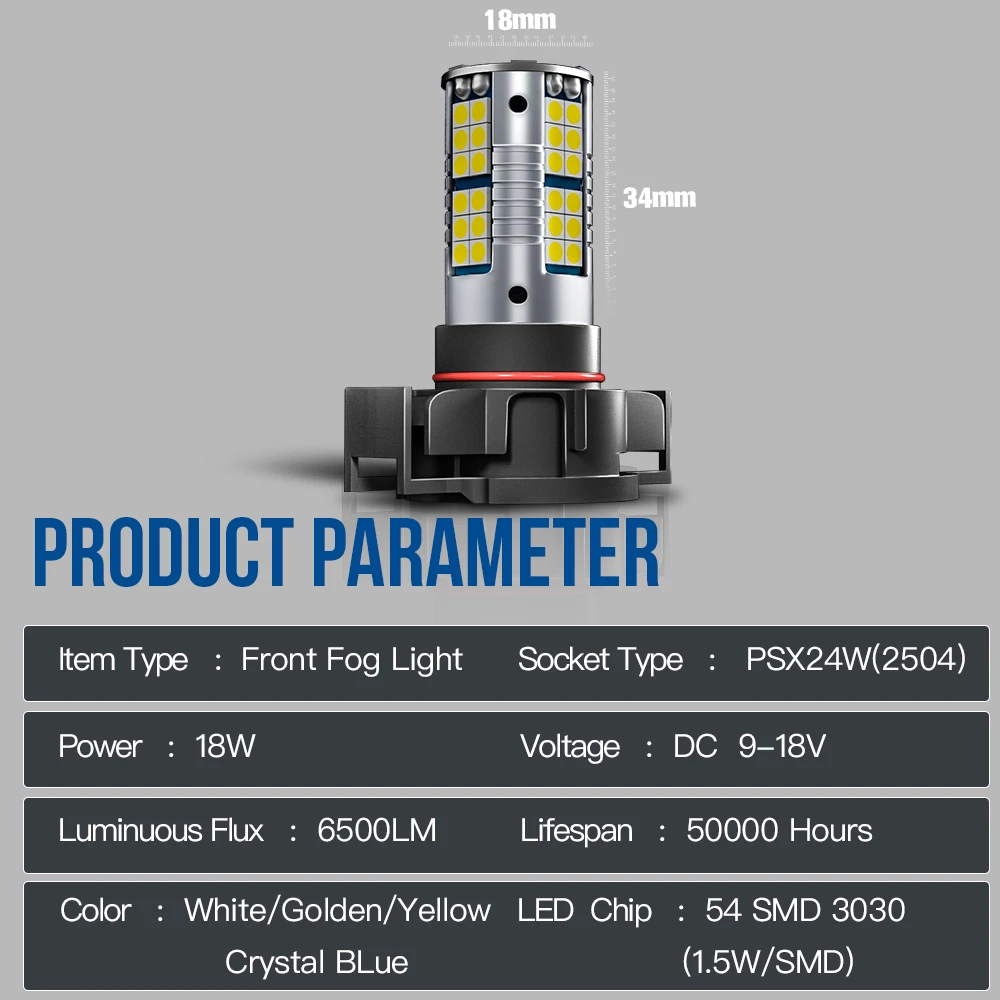 18mm

34mm

PRODUCT PARAMETER

Item Type : Front Fog Light Socket Type : PSX24W(2504)

Power : 18W Voltage : DC 9-18V

Luminuous Flux : 6500LM Lifespan : 50000 Hours

Color : White/Golden/Yellow Crystal BLue LED Chip : 54 SMD 3030 (1.5W/SMD)